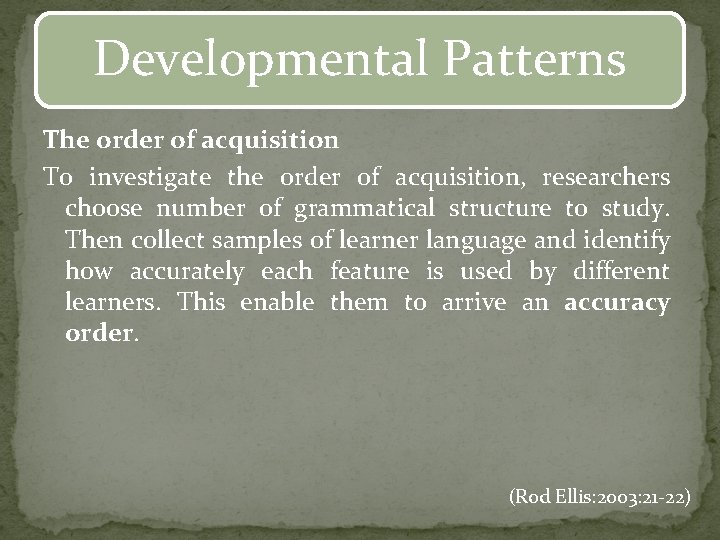 Developmental Patterns

The order of acquisition

To investigate the order of acquisition, researchers choose number of grammatical structure to study. Then collect samples of learner language and identify how accurately each feature is used by different learners. This enable them to arrive an accuracy order.

(Rod Ellis:2003:21-22)